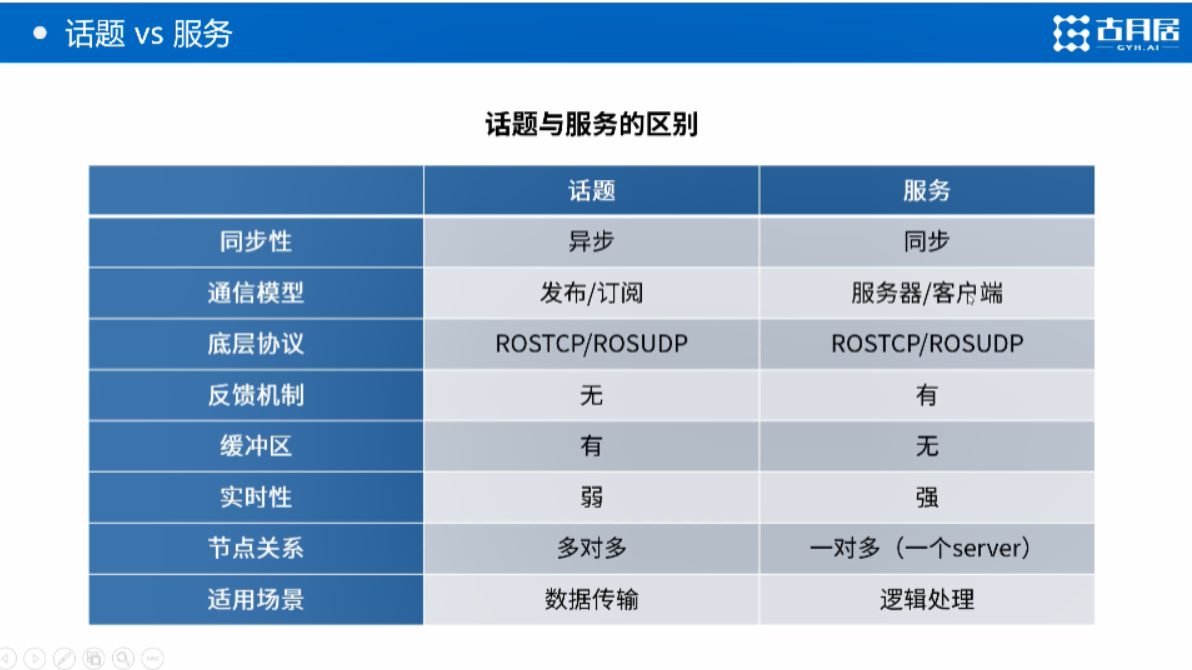 • 话题 vs 服务

古月居 GYH.AI

话题与服务的区别

| | 话题 | 服务 |
|---|---|---|
| 同步性 | 异步 | 同步 |
| 通信模型 | 发布/订阅 | 服务器/客户端 |
| 底层协议 | ROSTCP/ROSUDP | ROSTCP/ROSUDP |
| 反馈机制 | 无 | 有 |
| 缓冲区 | 有 | 无 |
| 实时性 | 弱 | 强 |
| 节点关系 | 多对多 | 一对多（一个server） |
| 适用场景 | 数据传输 | 逻辑处理 |